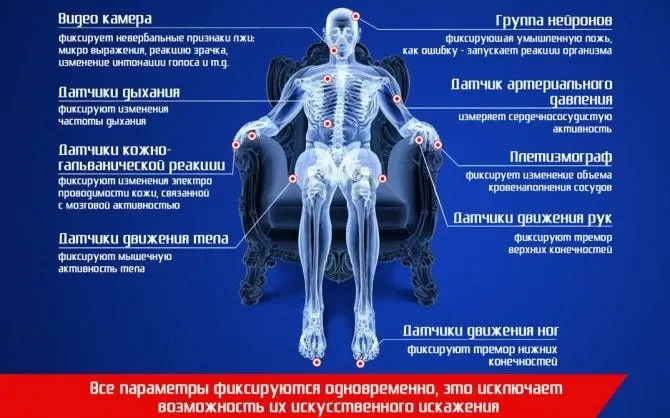 Видео камера
фиксирует невербальные признаки лжи: микро выражения, реакцию зрачка, изменение интонации голоса и т.д.

Датчики дыхания
фиксируют изменения частоты дыхания

Датчики кожно-гальванической реакции
фиксируют изменения электро проводимости кожи, связанной с мозговой активностью

Датчики движения тела
фиксируют мышечную активность тела

Группа нейронов
фиксирующая умышленную ложь, как ошибку - запускает реакции организма

Датчик артериального давления
измеряет сердечнососудистую активность

Плетизмограф
фиксирует изменение объема кровенаполнения сосудов

Датчики движения рук
фиксируют тремор верхних конечностей

Датчики движения ног
фиксируют тремор нижних конечностей

Все параметры фиксируются одновременно, это исключает возможность их искусственного искажения